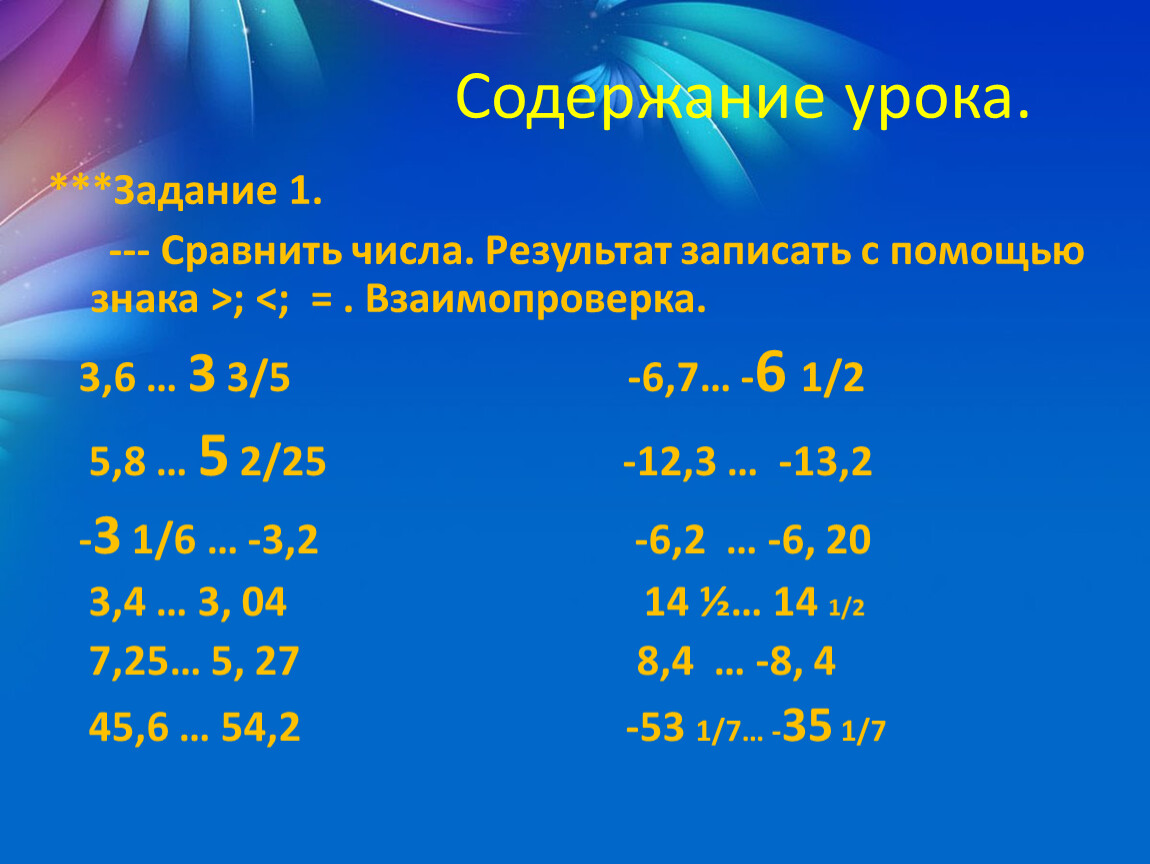 Содержание урока.

***Задание 1.

--- Сравнить числа. Результат записать с помощью знака >; <; = . Взаимопроверка.

3,6 … 3 3/5

5,8 … 5 2/25

-3 1/6 … -3,2

3,4 … 3, 04

7,25… 5, 27

45,6 … 54,2

-6,7… -6 1/2

-12,3 … -13,2

-6,2 … -6, 20

14 ½… 14 1/2

8,4 … -8, 4

-53 1/7… -35 1/7